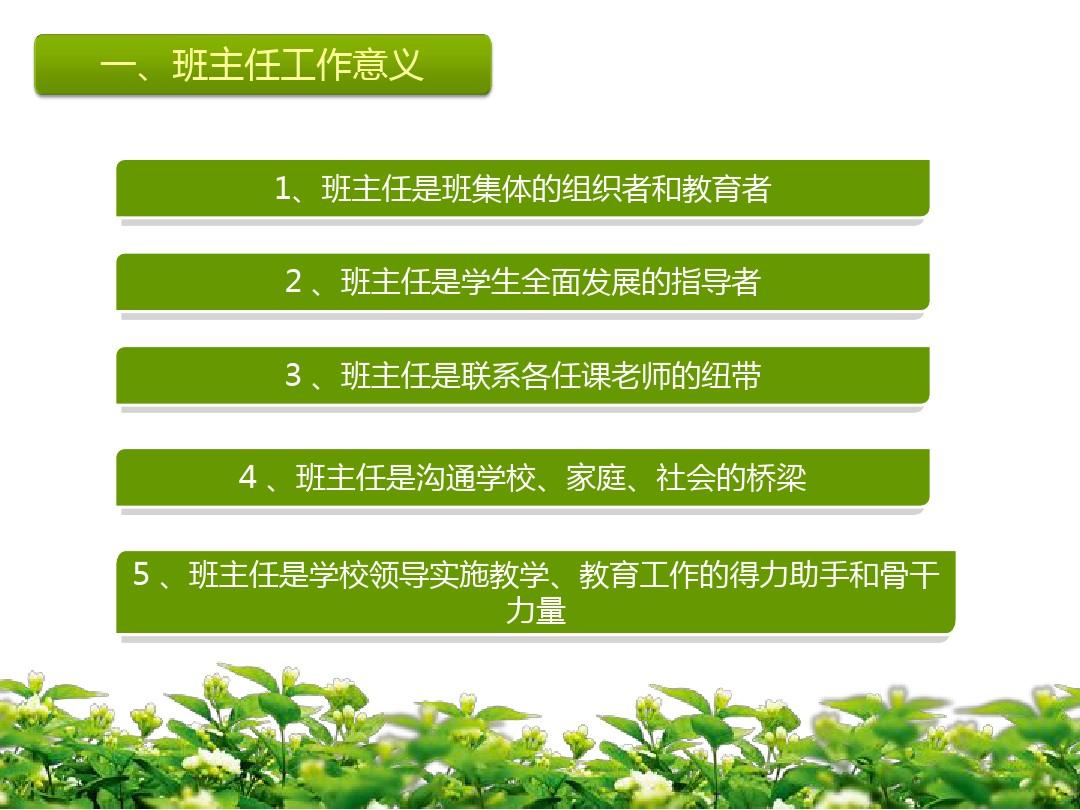 一、班主任工作意义

1、班主任是班集体的组织者和教育者

2 、班主任是学生全面发展的指导者

3 、班主任是联系各任课老师的纽带

4 、班主任是沟通学校、家庭、社会的桥梁

5 、班主任是学校领导实施教学、教育工作的得力助手和骨干力量